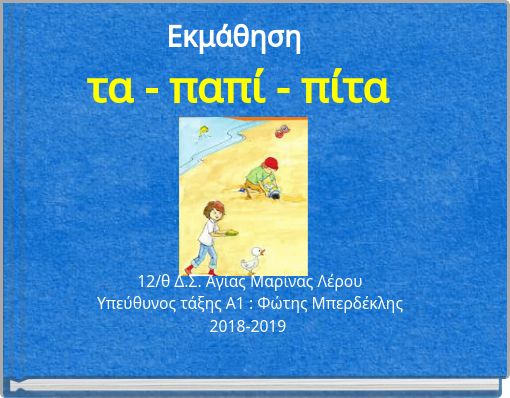 Εκμάθηση
τα - παπί - πίτα

12/θ Δ.Σ. Αγίας Μαρίνας Λέρου
Υπεύθυνος τάξης Α1 : Φώτης Μπερδέκλης
2018-2019